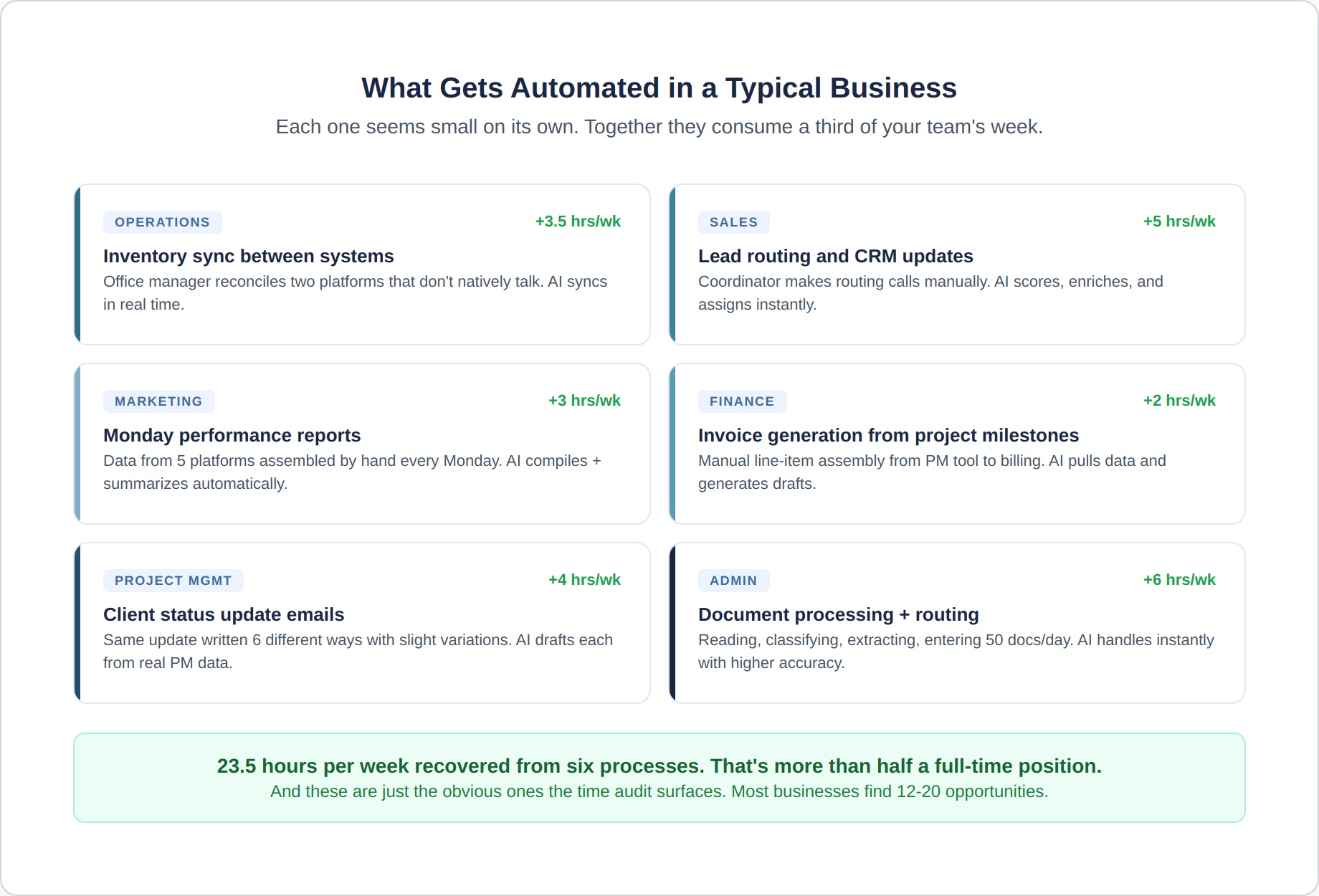 What Gets Automated in a Typical Business

Each one seems small on its own. Together they consume a third of your team's week.

OPERATIONS +3.5 hrs/wk

Inventory sync between systems

Office manager reconciles two platforms that don't natively talk. AI syncs in real time.

SALES +5 hrs/wk

Lead routing and CRM updates

Coordinator makes routing calls manually. AI scores, enriches, and assigns instantly.

MARKETING +3 hrs/wk

Monday performance reports

Data from 5 platforms assembled by hand every Monday. AI compiles + summarizes automatically.

FINANCE +2 hrs/wk

Invoice generation from project milestones

Manual line-item assembly from PM tool to billing. AI pulls data and generates drafts.

PROJECT MGMT +4 hrs/wk

Client status update emails

Same update written 6 different ways with slight variations. AI drafts each from real PM data.

ADMIN +6 hrs/wk

Document processing + routing

Reading, classifying, extracting, entering 50 docs/day. AI handles instantly with higher accuracy.

23.5 hours per week recovered from six processes. That's more than half a full-time position.

And these are just the obvious ones the time audit surfaces. Most businesses find 12-20 opportunities.